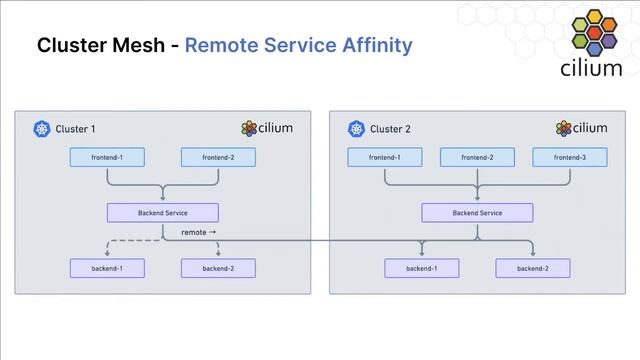 Cluster Mesh - Remote Service Affinity

cilium

Cluster 1

cilium

frontend-1

frontend-2

Backend Service

remote →

backend-1

backend-2

Cluster 2

cilium

frontend-1

frontend-2

frontend-3

Backend Service

backend-1

backend-2